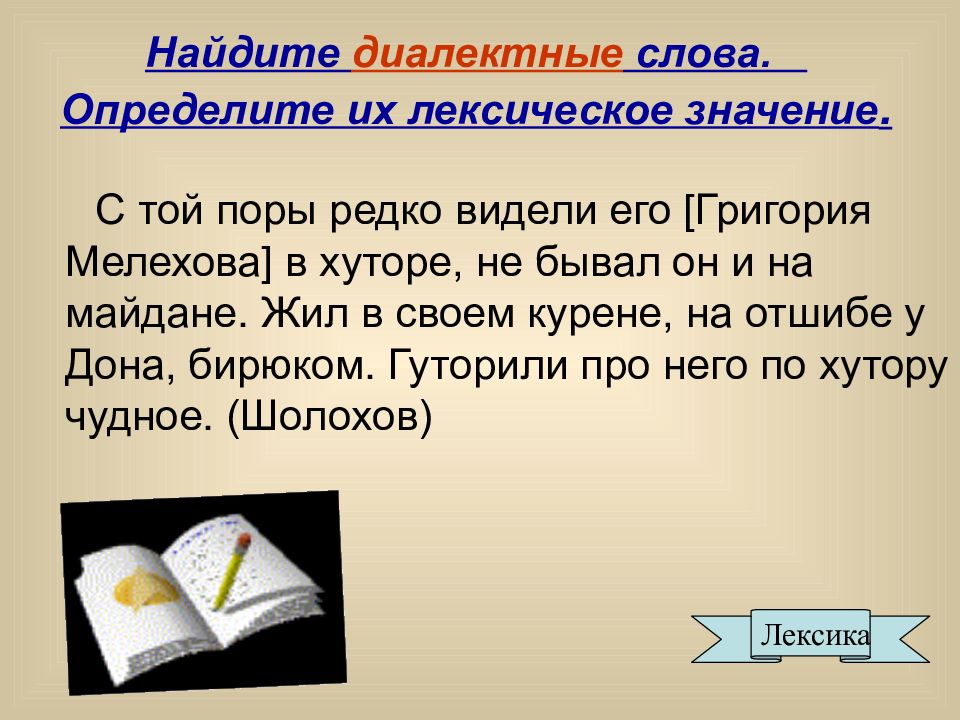 Найдите диалектные слова.
Определите их лексическое значение.

С той поры редко видели его [Григория Мелехова] в хуторе, не бывал он и на майдане. Жил в своем курене, на отшибе у Дона, бирюком. Гуторили про него по хутору чудное. (Шолохов)

Лексика